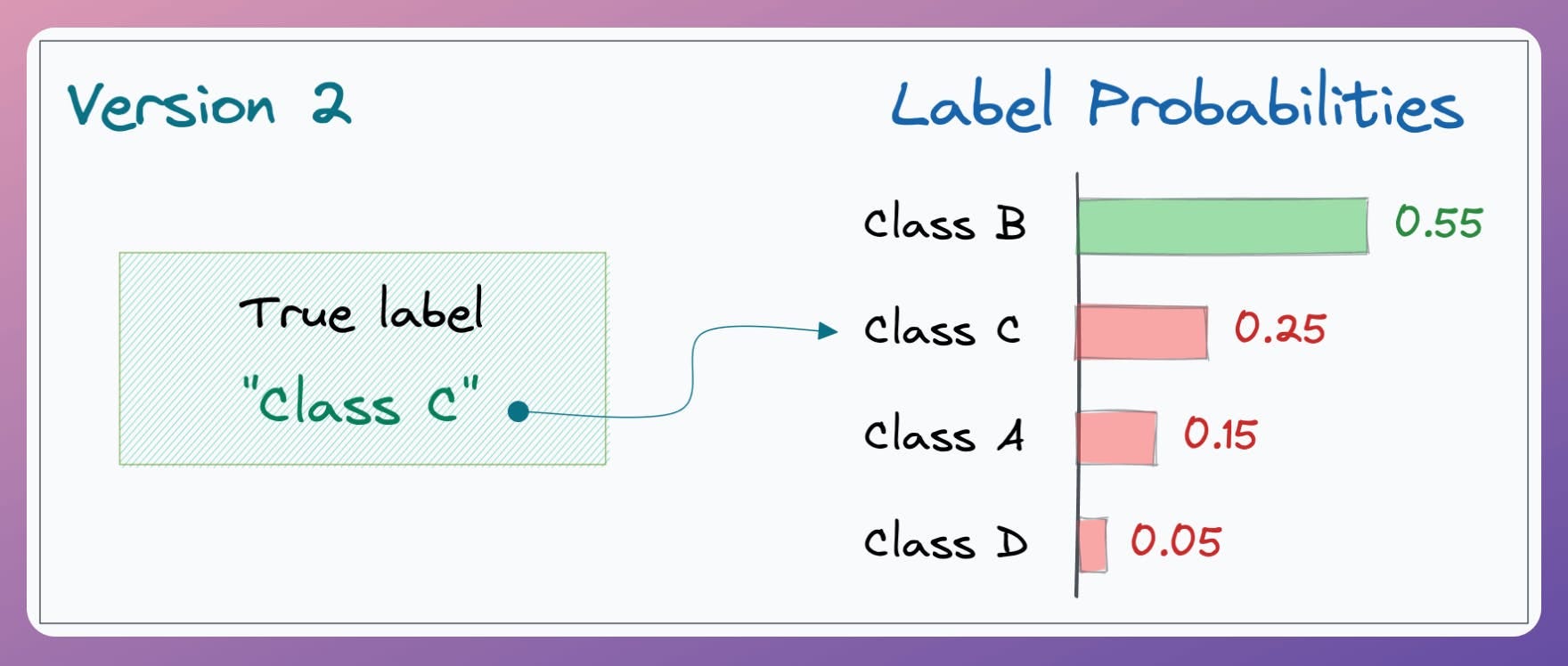 Version 2

Label Probabilities

True label
"Class C"

Class B 0.55
Class C 0.25
Class A 0.15
Class D 0.05